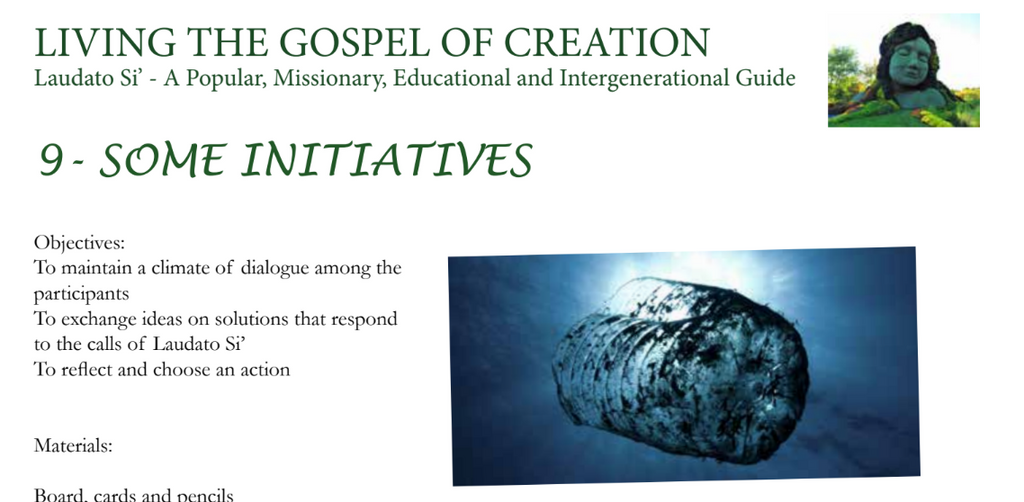 LIVING THE GOSPEL OF CREATION
Laudato Si' - A Popular, Missionary, Educational and Intergenerational Guide

9 - SOME INITIATIVES

Objectives:
To maintain a climate of dialogue among the participants
To exchange ideas on solutions that respond to the calls of Laudato Si'
To reflect and choose an action

Materials:

Board, cards and pencils